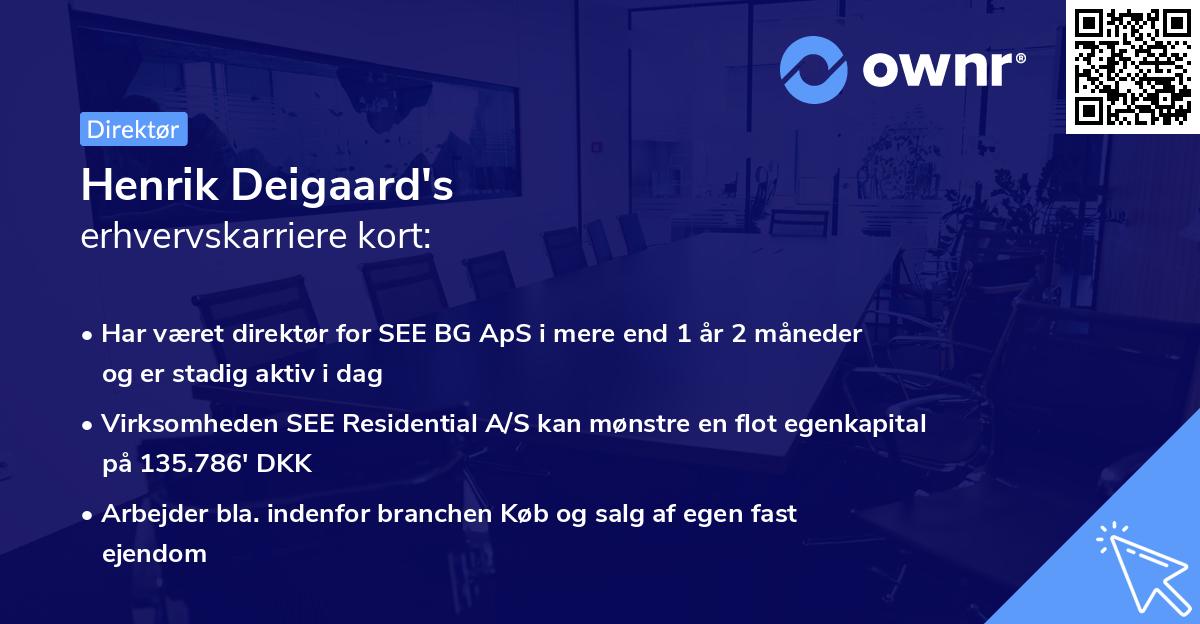 ownr®

Direktør

Henrik Deigaard's
erhvervskarriere kort:

• Har været direktør for SEE BG ApS i mere end 1 år 2 måneder og er stadig aktiv i dag

• Virksomheden SEE Residential A/S kan mønstre en flot egenkapital på 135.786' DKK

• Arbejder bla. indenfor branchen Køb og salg af egen fast ejendom